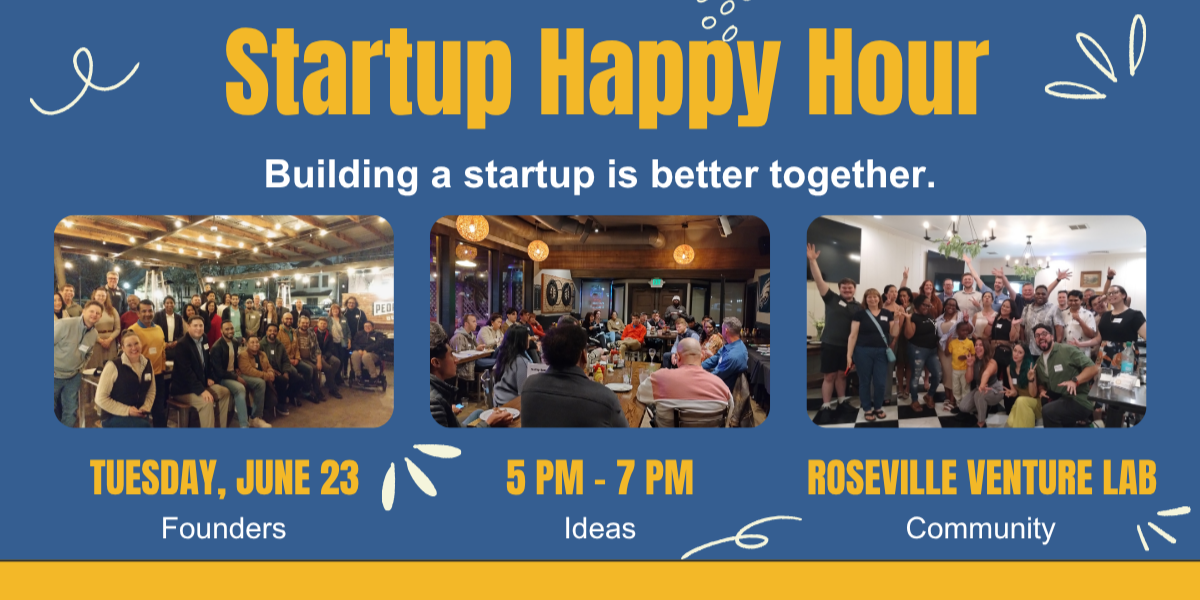 Startup Happy Hour

Building a startup is better together.

TUESDAY, JUNE 23
Founders

5 PM - 7 PM
Ideas

ROSEVILLE VENTURE LAB
Community